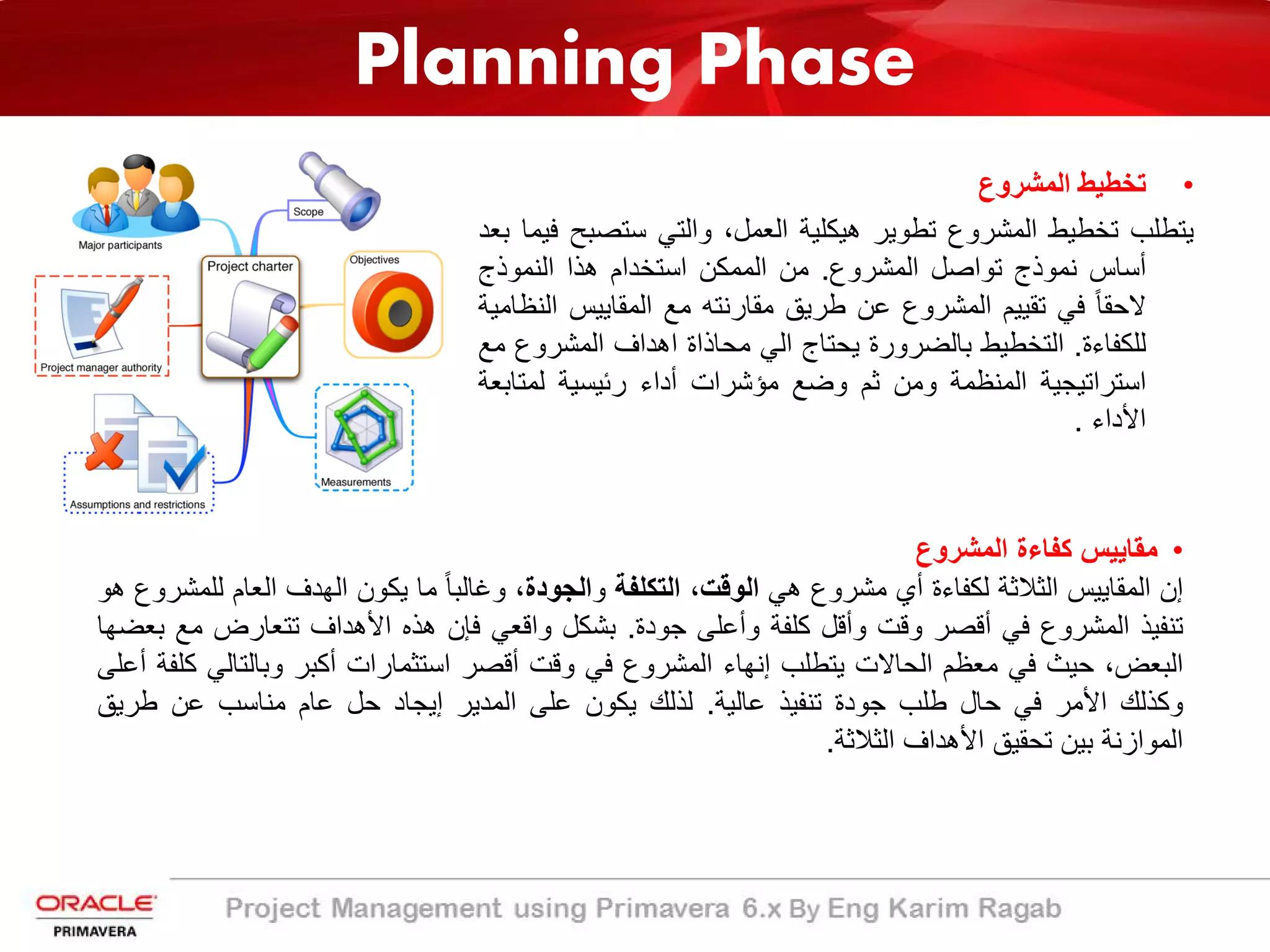 Planning Phase

Major participants
Scope
Project charter
Objectives
Project manager authority
Measurements
Assumptions and restrictions

• تخطيط المشروع

يتطلب تخطيط المشروع تطوير هيكلية العمل، والتي ستصبح فيما بعد أساس نموذج تواصل المشروع. من الممكن استخدام هذا النموذج لاحقاً في تقييم المشروع عن طريق مقارنته مع المقاييس النظامية للكفاءة. التخطيط بالضرورة يحتاج الي محاذاة اهداف المشروع مع استراتيجية المنظمة ومن ثم وضع مؤشرات أداء رئيسية لمتابعة الأداء .

• مقاييس كفاءة المشروع

إن المقاييس الثلاثة لكفاءة أي مشروع هي الوقت، التكلفة والجودة، وغالباً ما يكون الهدف العام للمشروع هو تنفيذ المشروع في أقصر وقت وأقل كلفة وأعلى جودة. بشكل واقعي فإن هذه الأهداف تتعارض مع بعضها البعض، حيث في معظم الحالات يتطلب إنهاء المشروع في وقت أقصر استثمارات أكبر وبالتالي كلفة أعلى وكذلك الأمر في حال طلب جودة تنفيذ عالية. لذلك يكون على المدير إيجاد حل عام مناسب عن طريق الموازنة بين تحقيق الأهداف الثلاثة.

ORACLE
PRIMAVERA
Project Management using Primavera 6.x By Eng Karim Ragab